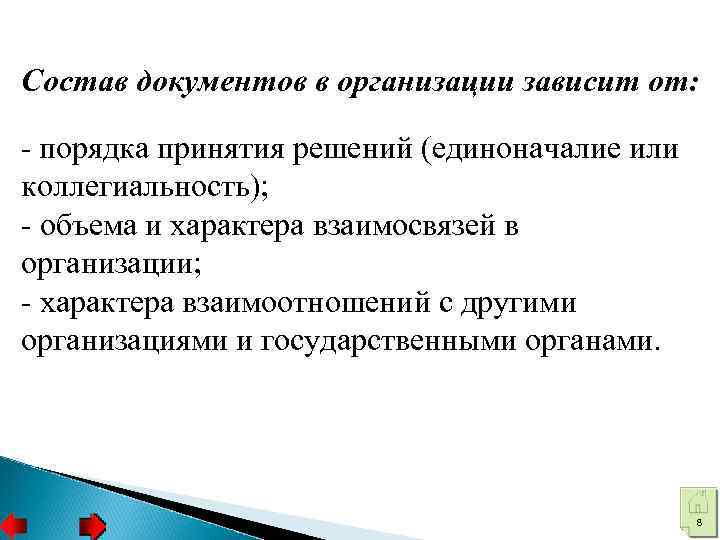 Состав документов в организации зависит от:

- порядка принятия решений (единоначалие или коллегиальность);
- объема и характера взаимосвязей в организации;
- характера взаимоотношений с другими организациями и государственными органами.

8